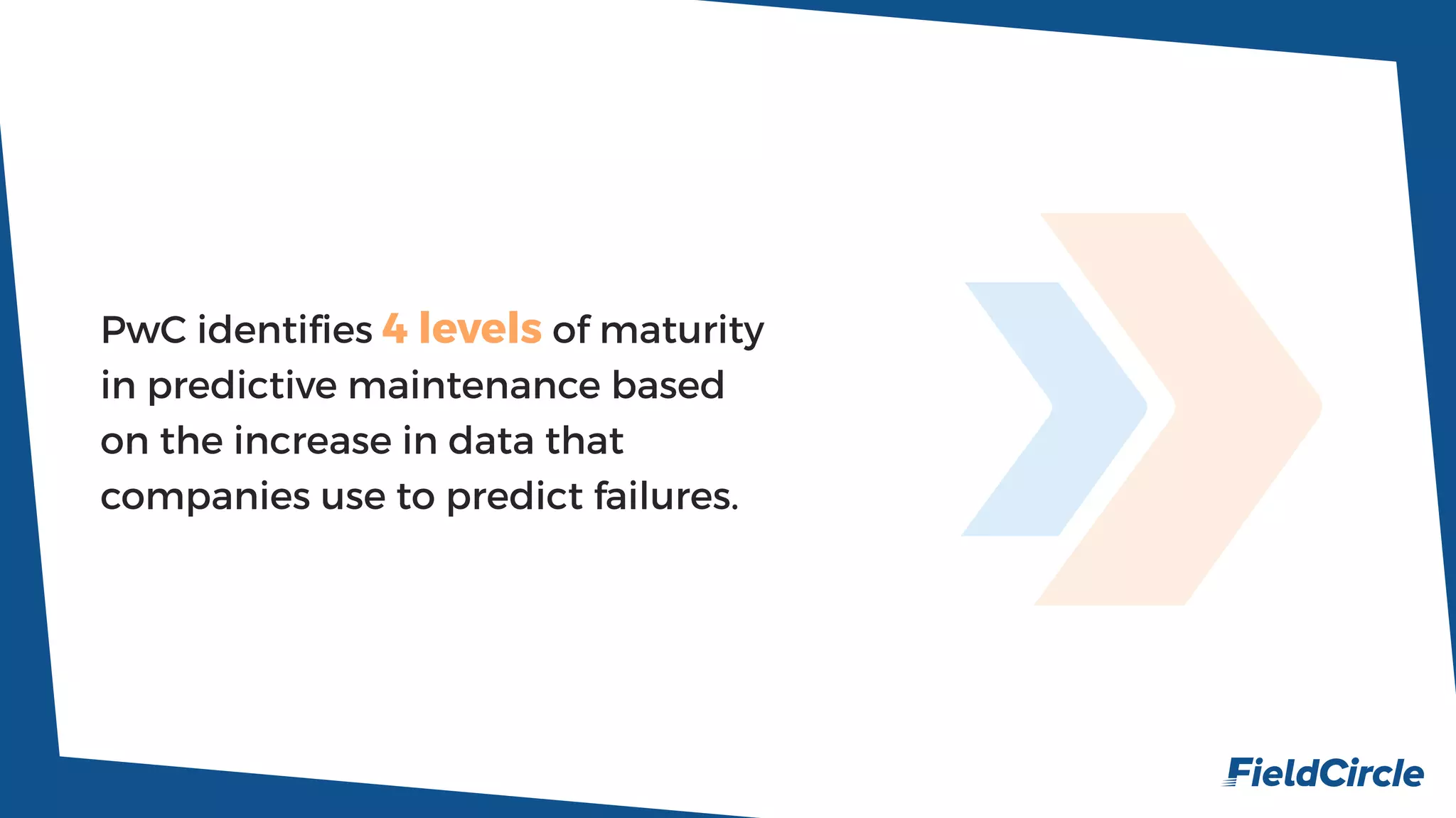 PwC identifies 4 levels of maturity in predictive maintenance based on the increase in data that companies use to predict failures.

FieldCircle